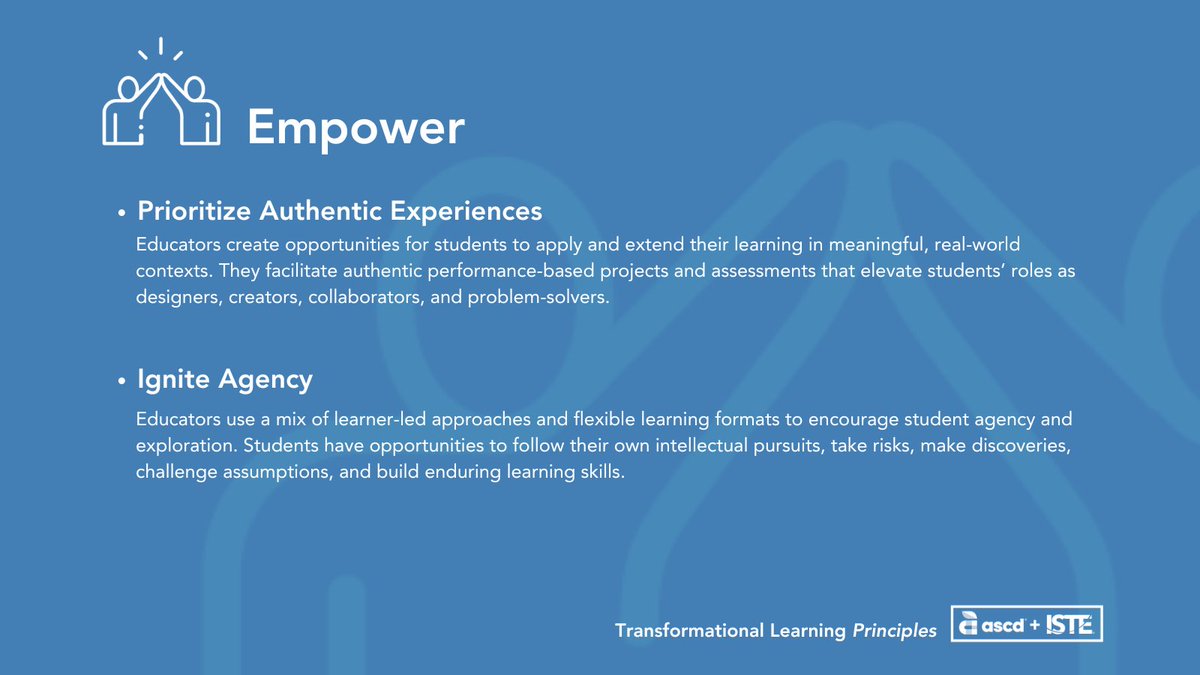 Empower

• Prioritize Authentic Experiences
Educators create opportunities for students to apply and extend their learning in meaningful, real-world contexts. They facilitate authentic performance-based projects and assessments that elevate students' roles as designers, creators, collaborators, and problem-solvers.

• Ignite Agency
Educators use a mix of learner-led approaches and flexible learning formats to encourage student agency and exploration. Students have opportunities to follow their own intellectual pursuits, take risks, make discoveries, challenge assumptions, and build enduring learning skills.

Transformational Learning Principles

ascd + ISTE